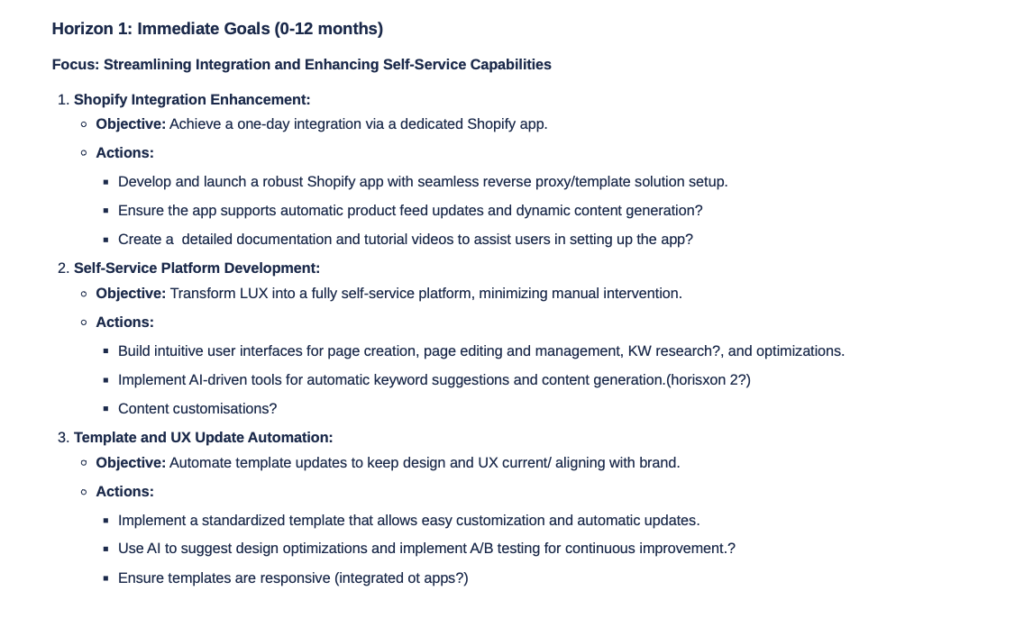 Horizon 1: Immediate Goals (0-12 months)

Focus: Streamlining Integration and Enhancing Self-Service Capabilities

1. Shopify Integration Enhancement:
   - Objective: Achieve a one-day integration via a dedicated Shopify app.
   - Actions:
     - Develop and launch a robust Shopify app with seamless reverse proxy/template solution setup.
     - Ensure the app supports automatic product feed updates and dynamic content generation?
     - Create a  detailed documentation and tutorial videos to assist users in setting up the app?
2. Self-Service Platform Development:
   - Objective: Transform LUX into a fully self-service platform, minimizing manual intervention.
   - Actions:
     - Build intuitive user interfaces for page creation, page editing and management, KW research?, and optimizations.
     - Implement AI-driven tools for automatic keyword suggestions and content generation.(horisxon 2?)
     - Content customisations?
3. Template and UX Update Automation:
   - Objective: Automate template updates to keep design and UX current/ aligning with brand.
   - Actions:
     - Implement a standardized template that allows easy customization and automatic updates.
     - Use AI to suggest design optimizations and implement A/B testing for continuous improvement.?
     - Ensure templates are responsive (integrated ot apps?)